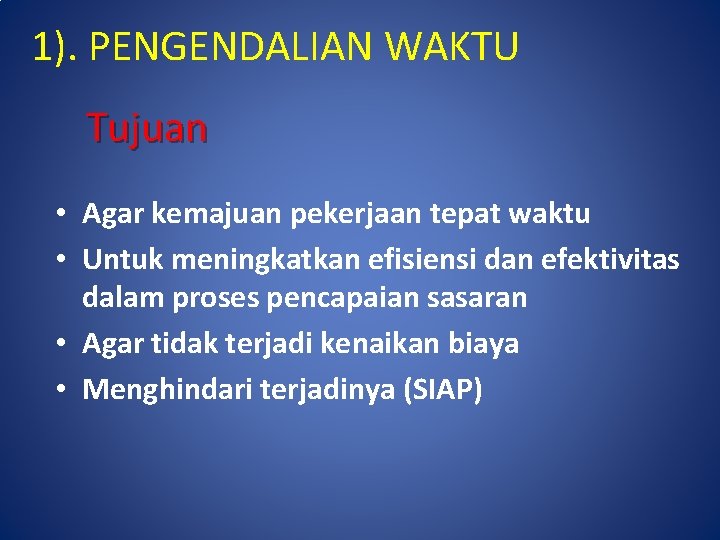 1). PENGENDALIAN WAKTU

Tujuan

• Agar kemajuan pekerjaan tepat waktu
• Untuk meningkatkan efisiensi dan efektivitas dalam proses pencapaian sasaran
• Agar tidak terjadi kenaikan biaya
• Menghindari terjadinya (SIAP)